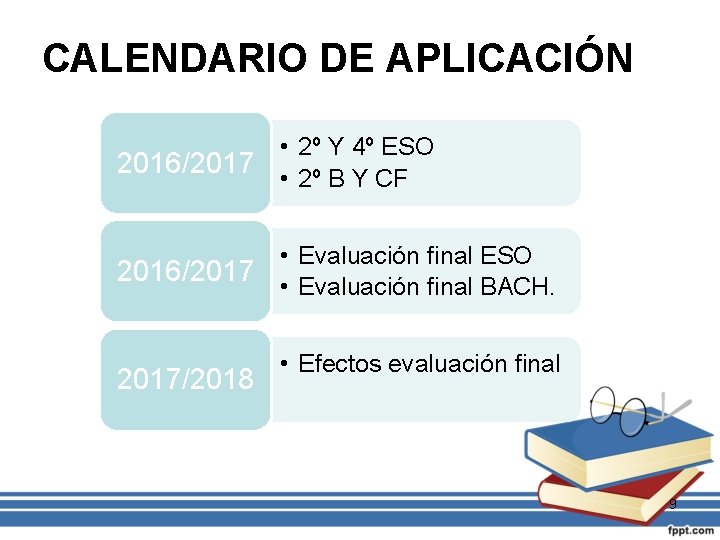 CALENDARIO DE APLICACIÓN

2016/2017

• 2º Y 4º ESO
• 2º B Y CF

2016/2017

• Evaluación final ESO
• Evaluación final BACH.

2017/2018

• Efectos evaluación final

9

fppt.com